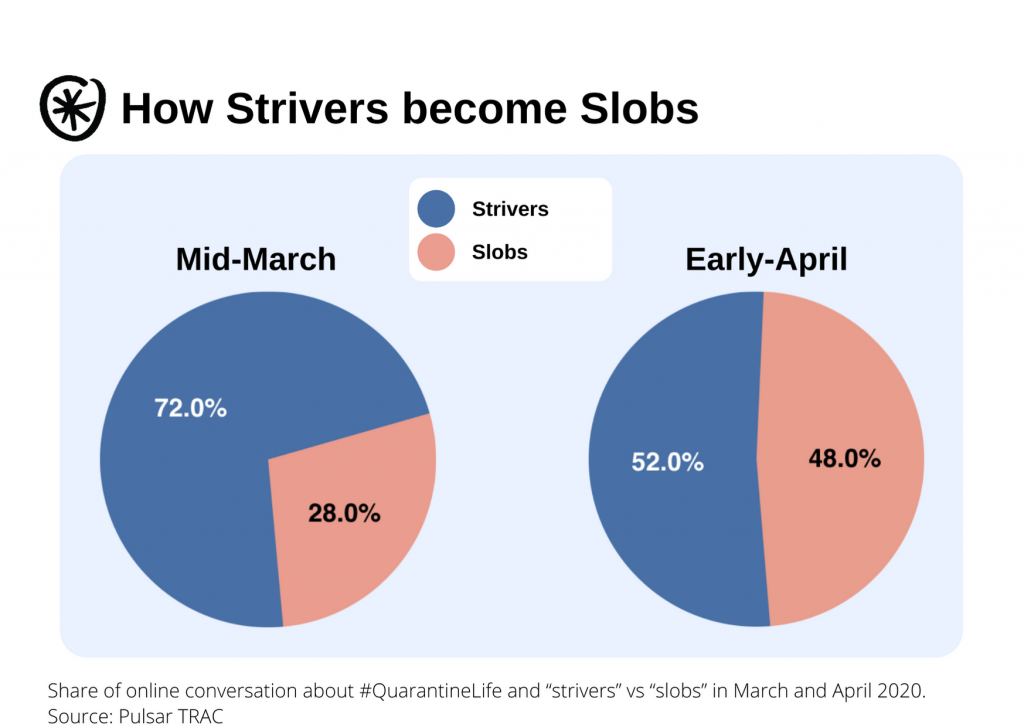 How Strivers become Slobs

Strivers
Slobs

Mid-March

72.0%
28.0%

Early-April

52.0%
48.0%

Share of online conversation about #QuarantineLife and “strivers” vs “slobs” in March and April 2020.
Source: Pulsar TRAC